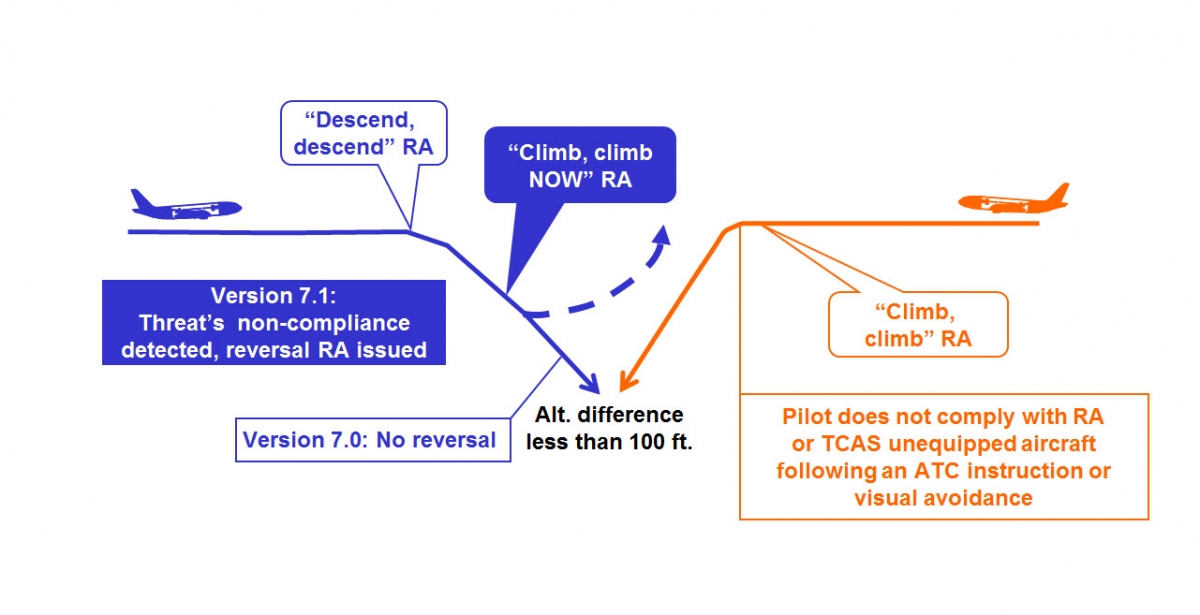 “Descend, descend” RA

“Climb, climb NOW” RA

Version 7.1: Threat’s non-compliance detected, reversal RA issued

Version 7.0: No reversal

Alt. difference less than 100 ft.

“Climb, climb” RA

Pilot does not comply with RA or TCAS unequipped aircraft following an ATC instruction or visual avoidance